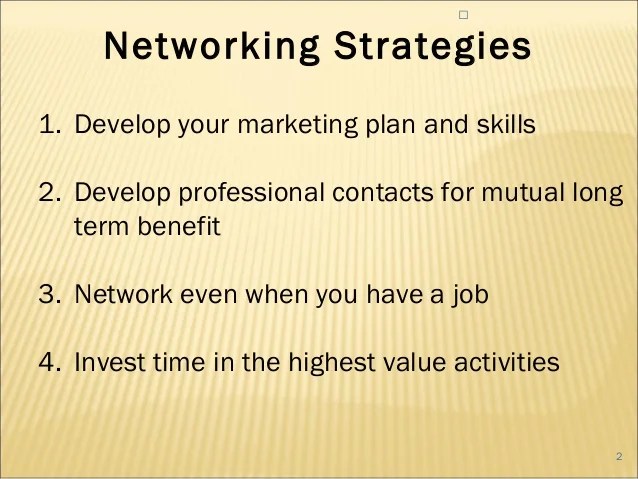 Networking Strategies

1. Develop your marketing plan and skills

2. Develop professional contacts for mutual long term benefit

3. Network even when you have a job

4. Invest time in the highest value activities

2